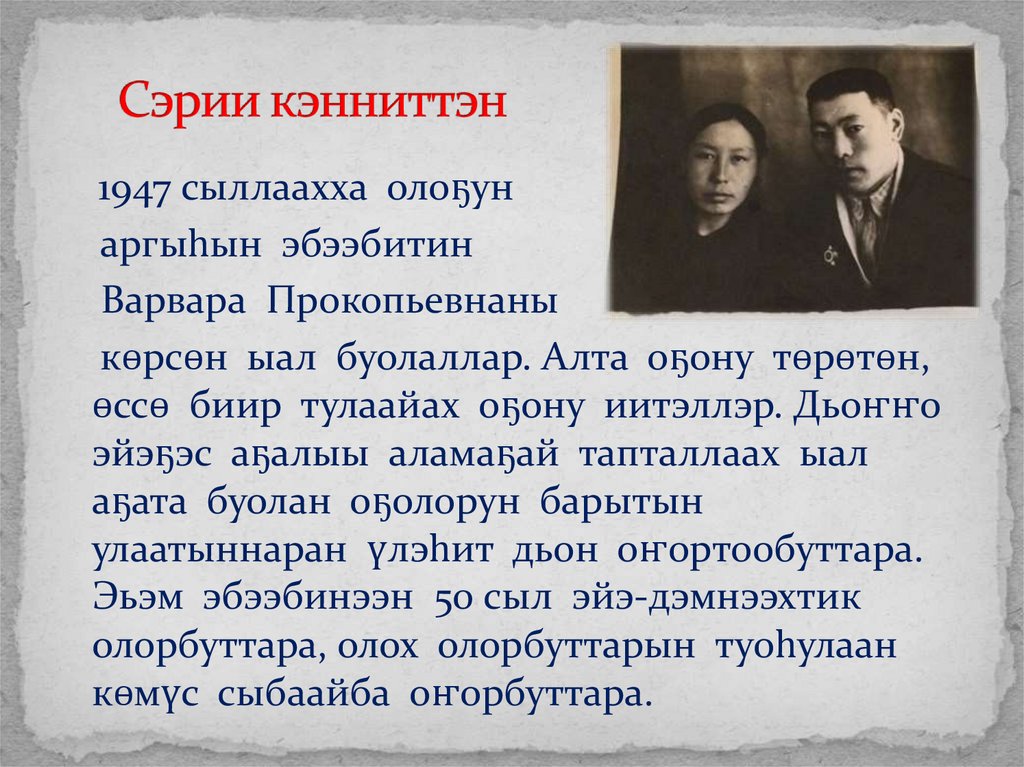 Сэрии кэнниттэн

1947 сыллаахха олоҕун аргыһын эбээбитин Варвара Прокопьевнаны көрсөн ыал буолаллар. Алта оҕону төрөтөн, өссө биир тулаайах оҕону иитэллэр. Дьоҥҥо эйэҕэс аҕалыы аламаҕай тапталлаах ыал аҕата буолан оҕолорун барытын улаатыннаран үлэһит дьон оҥортообуттара. Эьэм эбээбинээн 50 сыл эйэ-дэмнээхтик олорбуттара, олох олорбуттарын туоһулаан көмүс сыбаайба оҥорбуттара.